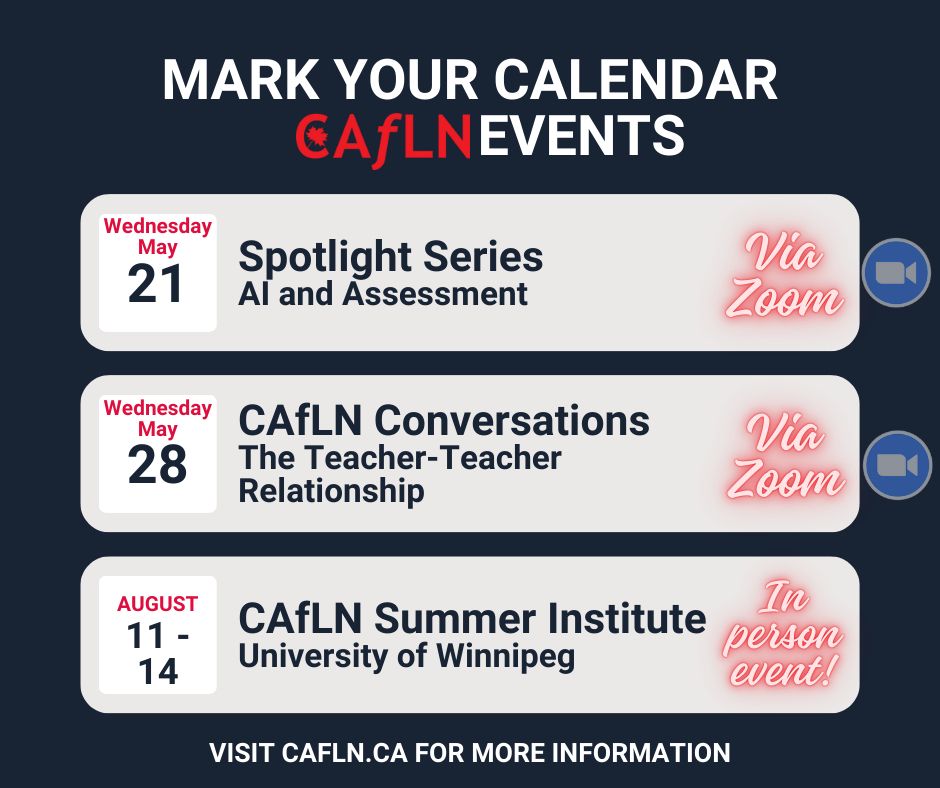 MARK YOUR CALENDAR
CAfLN EVENTS

Wednesday May 21

Spotlight Series
AI and Assessment

Via Zoom

Wednesday May 28

CAfLN Conversations
The Teacher-Teacher Relationship

Via Zoom

AUGUST 11 - 14

CAfLN Summer Institute
University of Winnipeg

In person event!

VISIT CAFLN.CA FOR MORE INFORMATION